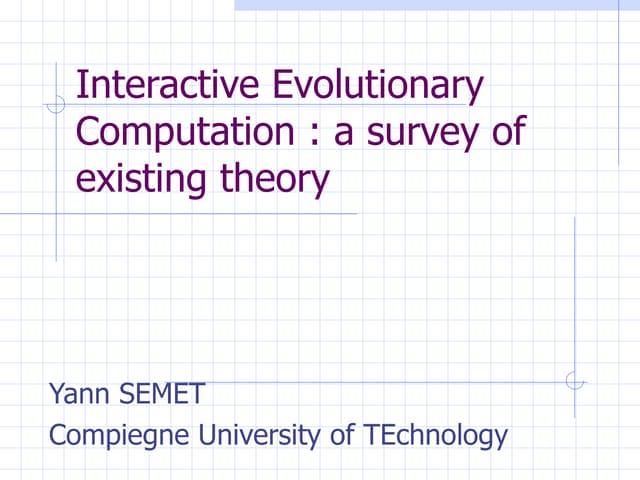 Interactive Evolutionary Computation : a survey of existing theory

Yann SEMET
Compiegne University of TEchnology